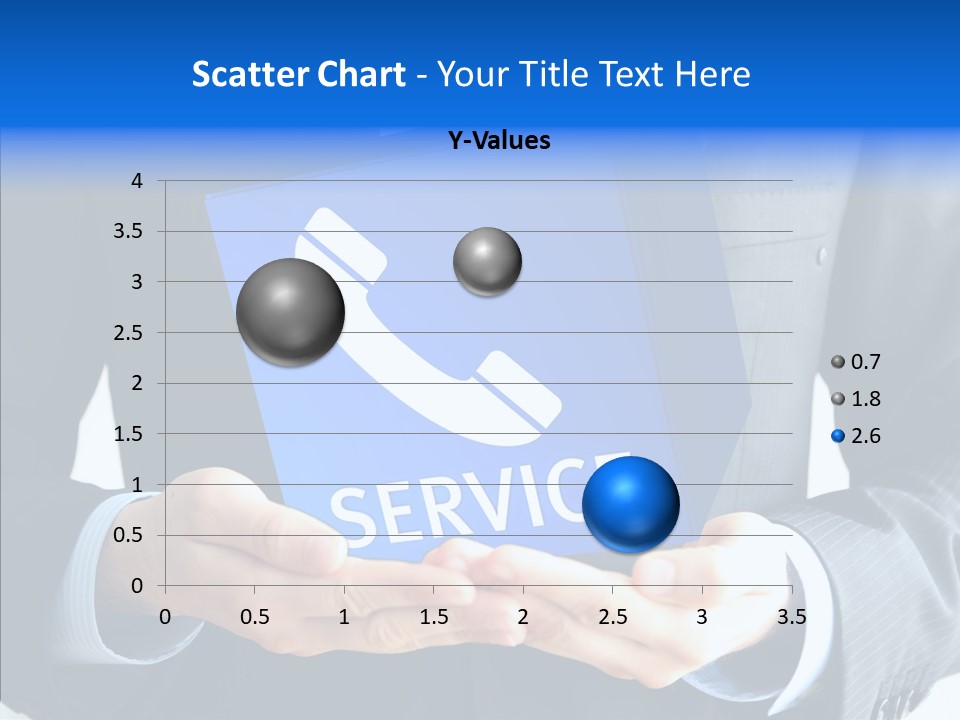 Scatter Chart - Your Title Text Here

Y-Values

4
3.5
3
2.5
2
1.5
1
0.5
0

0 0.5 1 1.5 2 2.5 3 3.5

0.7
1.8
2.6

SERVICE